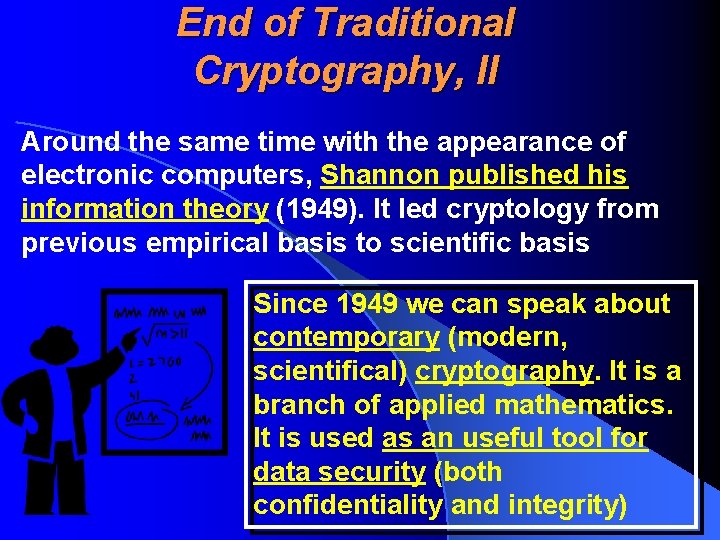 End of Traditional Cryptography, II

Around the same time with the appearance of electronic computers, Shannon published his information theory (1949). It led cryptology from previous empirical basis to scientific basis

Since 1949 we can speak about contemporary (modern, scientifical) cryptography. It is a branch of applied mathematics. It is used as an useful tool for data security (both confidentiality and integrity)